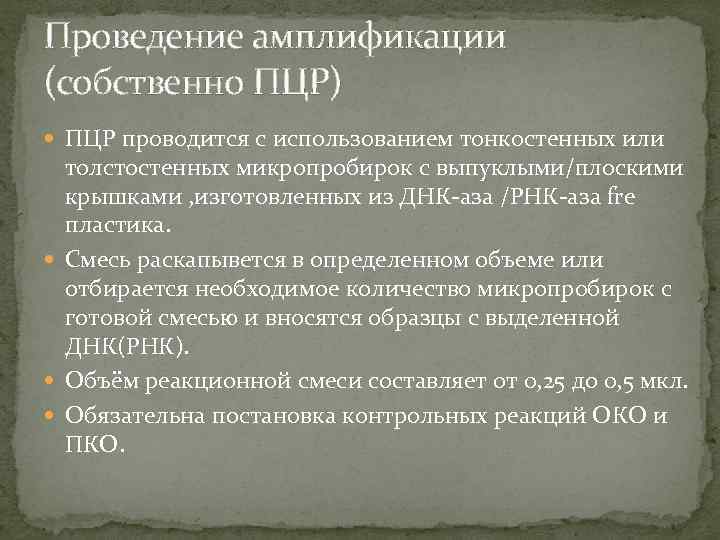 Проведение амплификации (собственно ПЦР)

ПЦР проводится с использованием тонкостенных или толстостенных микропробирок с выпуклыми/плоскими крышками ,изготовленных из ДНК-аза /РНК-аза fre пластика.

Смесь раскапывется в определенном объеме или отбирается необходимое количество микропробирок с готовой смесью и вносятся образцы с выделенной ДНК(РНК).

Объём реакционной смеси составляет от 0,25 до 0,5 мкл.

Обязательна постановка контрольных реакций ОКО и ПКО.